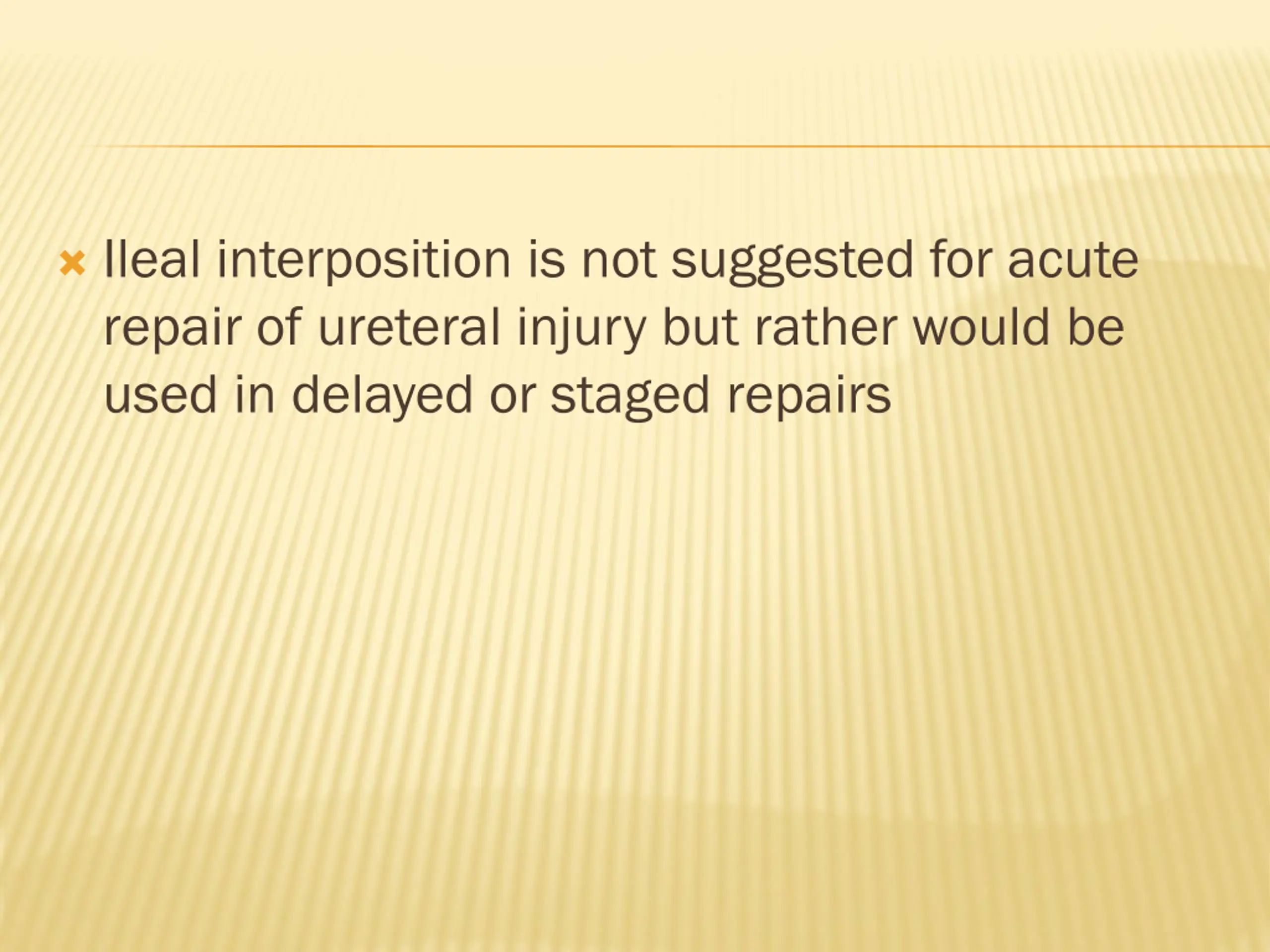 Ileal interposition is not suggested for acute repair of ureteral injury but rather would be used in delayed or staged repairs